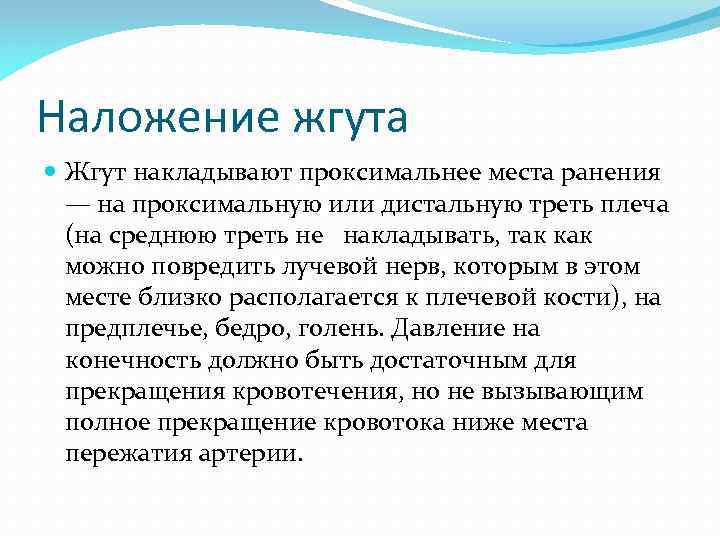 Наложение жгута

Жгут накладывают проксимальнее места ранения — на проксимальную или дистальную треть плеча (на среднюю треть не накладывать, так как можно повредить лучевой нерв, которым в этом месте близко располагается к плечевой кости), на предплечье, бедро, голень. Давление на конечность должно быть достаточным для прекращения кровотечения, но не вызывающим полное прекращение кровотока ниже места пережатия артерии.